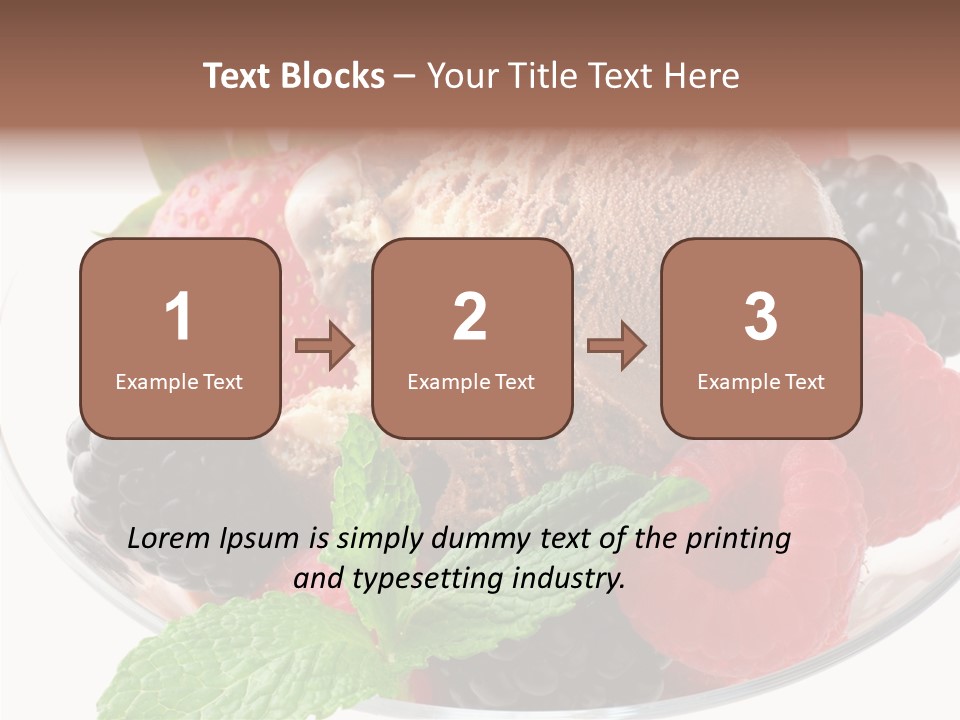 Text Blocks – Your Title Text Here

1
Example Text

2
Example Text

3
Example Text

Lorem Ipsum is simply dummy text of the printing and typesetting industry.